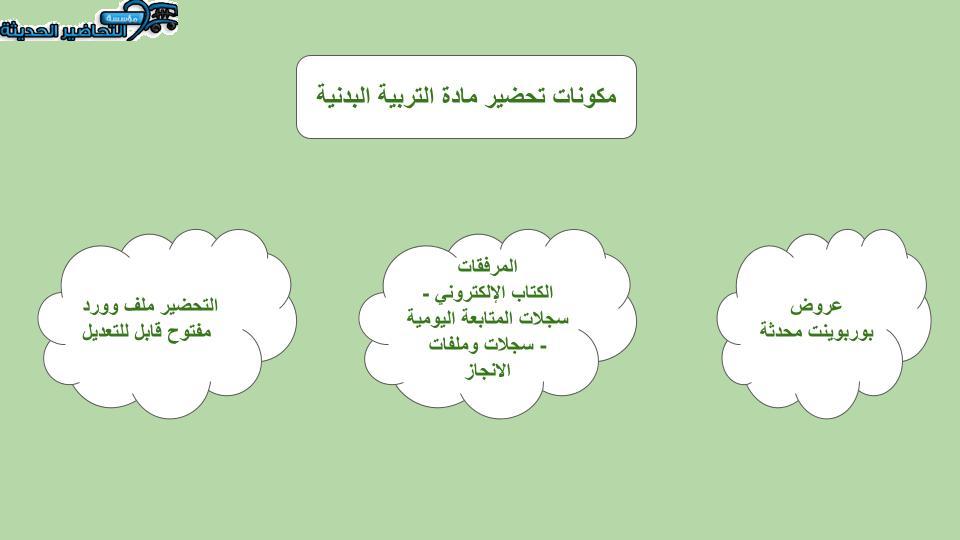 مؤسسة
التحاضير الحديثة

مكونات تحضير مادة التربية البدنية

عروض
بوربوينت محدثة

المرفقات
الكتاب الإلكتروني -
سجلات المتابعة اليومية
- سجلات وملفات
الانجاز

التحضير ملف وورد
مفتوح قابل للتعديل